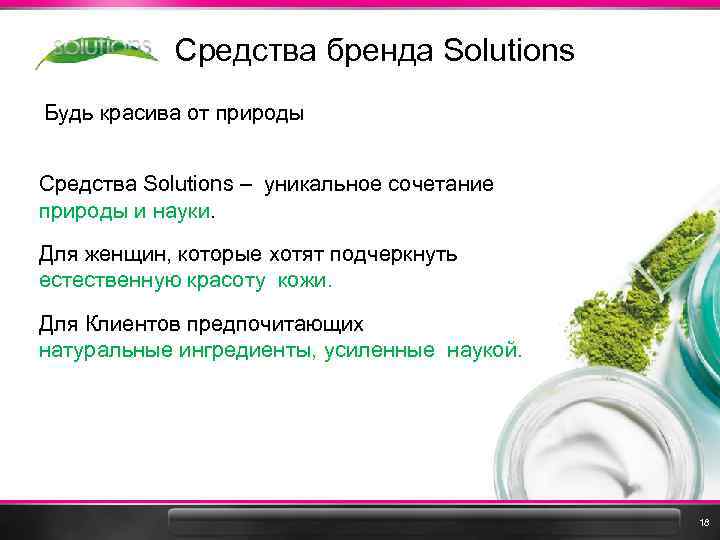 SOLUTIONS Средства бренда Solutions

Будь красива от природы

Средства Solutions – уникальное сочетание природы и науки.

Для женщин, которые хотят подчеркнуть естественную красоту кожи.

Для Клиентов предпочитающих натуральные ингредиенты, усиленные наукой.

18